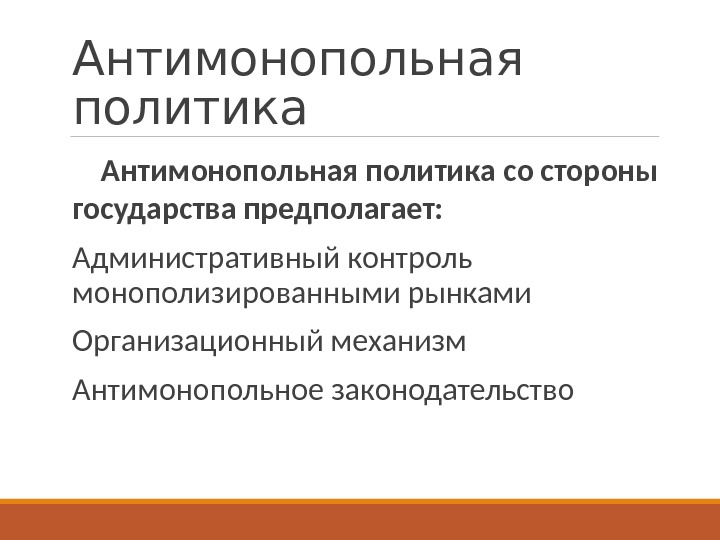 Антимонопольная политика

Антимонопольная политика со стороны государства предполагает:

Административный контроль монополизированными рынками

Организационный механизм

Антимонопольное законодательство